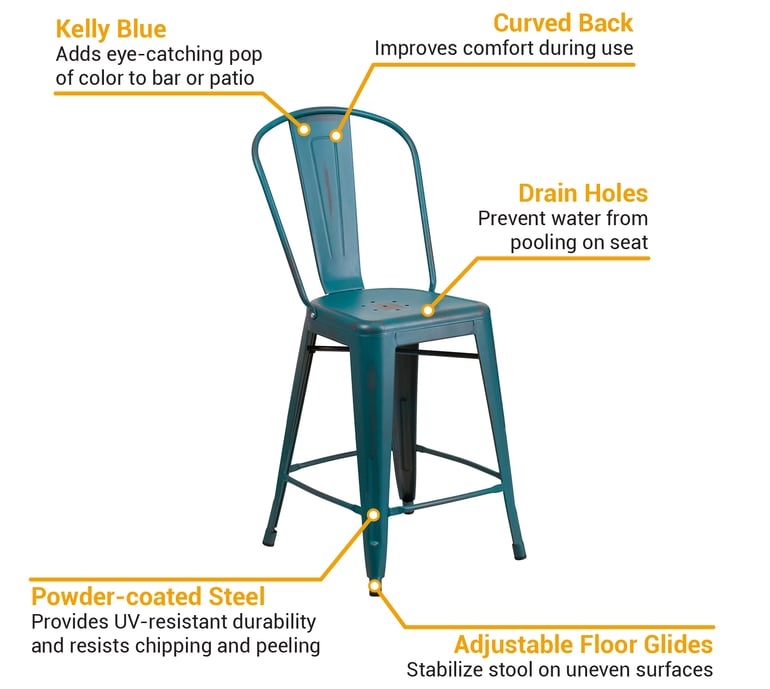 Kelly Blue
Adds eye-catching pop of color to bar or patio

Curved Back
Improves comfort during use

Drain Holes
Prevent water from pooling on seat

Powder-coated Steel
Provides UV-resistant durability and resists chipping and peeling

Adjustable Floor Glides
Stabilize stool on uneven surfaces